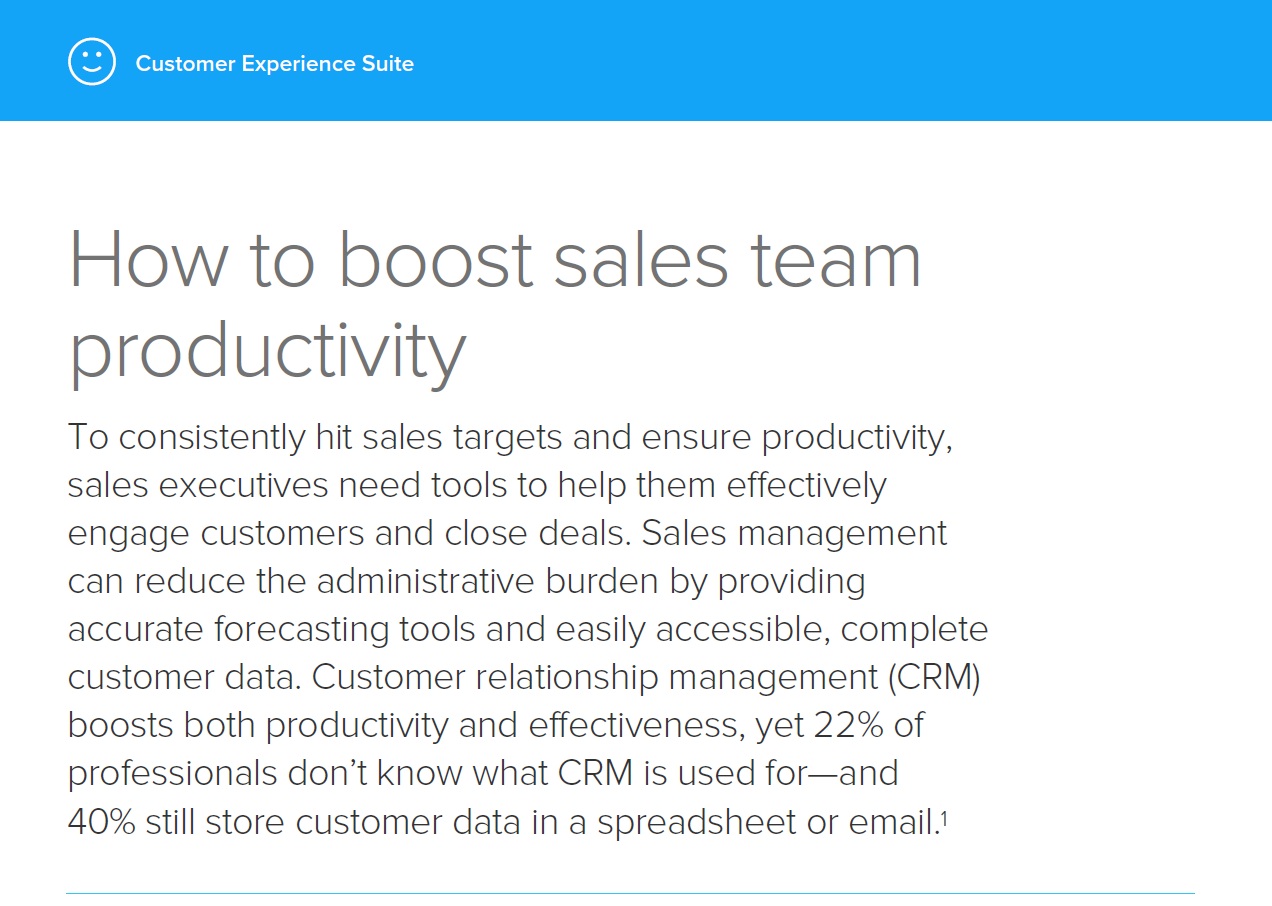 Customer Experience Suite

How to boost sales team productivity

To consistently hit sales targets and ensure productivity, sales executives need tools to help them effectively engage customers and close deals. Sales management can reduce the administrative burden by providing accurate forecasting tools and easily accessible, complete customer data. Customer relationship management (CRM) boosts both productivity and effectiveness, yet 22% of professionals don't know what CRM is used for—and 40% still store customer data in a spreadsheet or email.$^1$